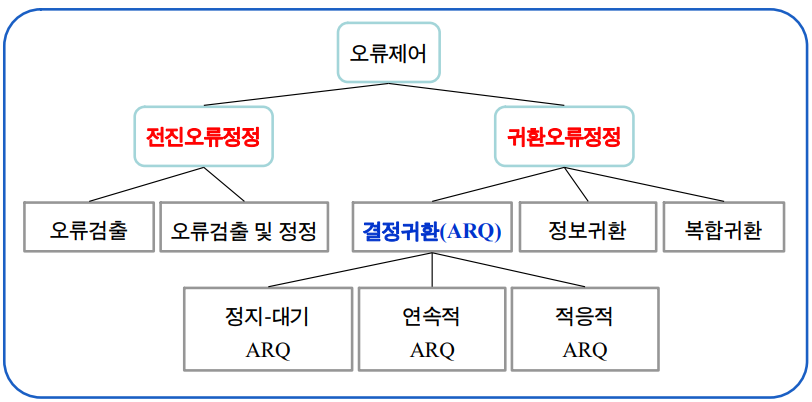 오류제어

전진오류정정

귀환오류정정

오류검출

오류검출 및 정정

결정귀환(ARQ)

정보귀환

복합귀환

정지-대기 ARQ

연속적 ARQ

적응적 ARQ